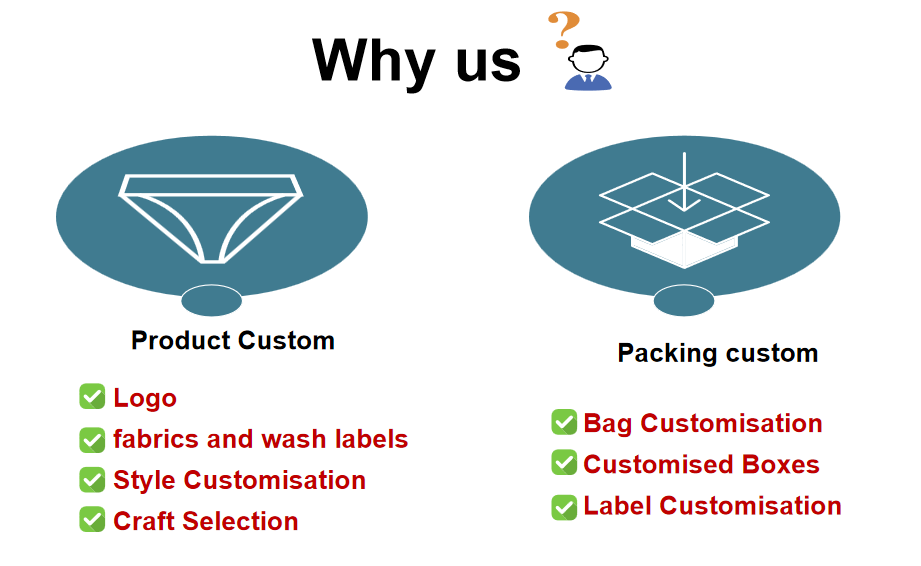 Why us ?

Product Custom

Logo
fabrics and wash labels
Style Customisation
Craft Selection

Packing custom

Bag Customisation
Customised Boxes
Label Customisation